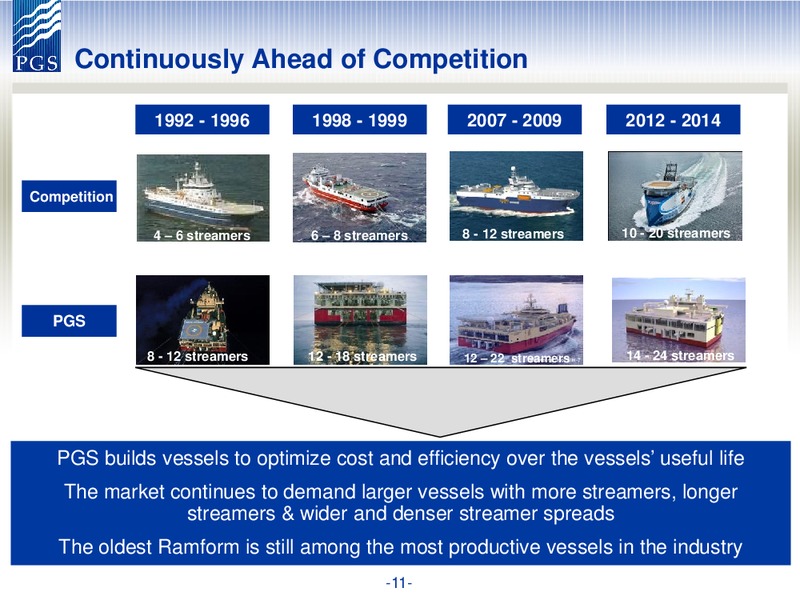 PGS

Continuously Ahead of Competition

| | 1992 - 1996 | 1998 - 1999 | 2007 - 2009 | 2012 - 2014 |
|---|---|---|---|---|
| Competition | 4 – 6 streamers | 6 – 8 streamers | 8 - 12 streamers | 10 - 20 streamers |
| PGS | 8 - 12 streamers | 12 - 18 streamers | 12 – 22 streamers | 14 - 24 streamers |

PGS builds vessels to optimize cost and efficiency over the vessels' useful life

The market continues to demand larger vessels with more streamers, longer streamers & wider and denser streamer spreads

The oldest Ramform is still among the most productive vessels in the industry

-11-